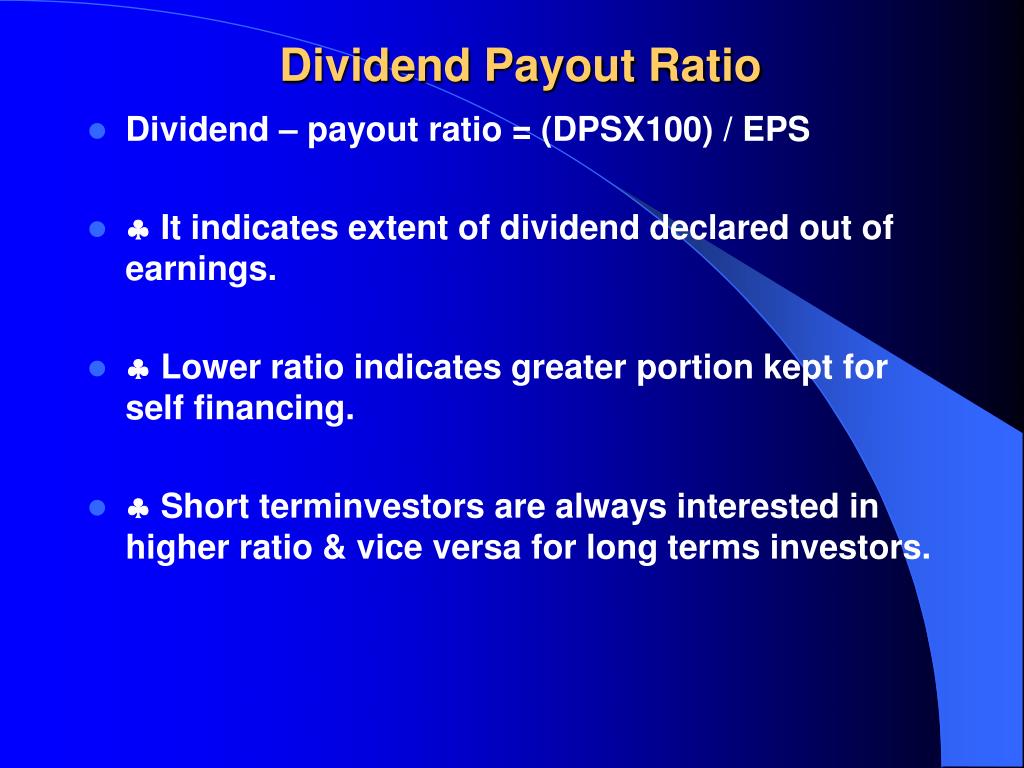 Dividend Payout Ratio

- Dividend – payout ratio = (DPSX100) / EPS
- ♣ It indicates extent of dividend declared out of earnings.
- ♣ Lower ratio indicates greater portion kept for self financing.
- ♣ Short terminvestors are always interested in higher ratio & vice versa for long terms investors.